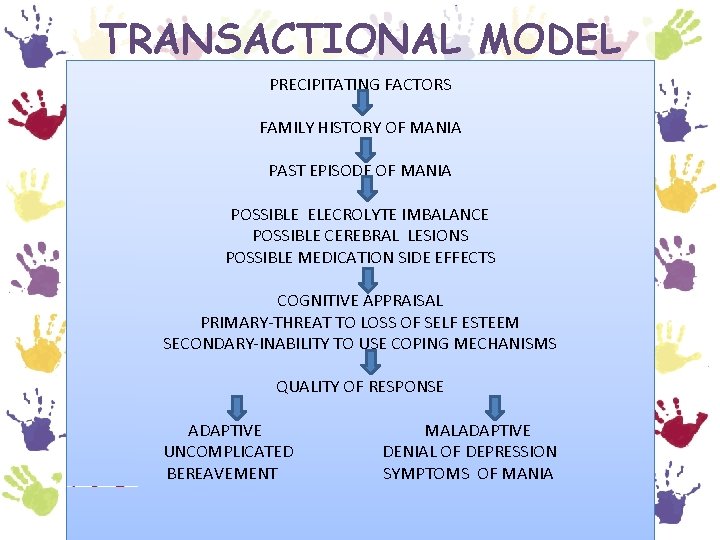 TRANSACTIONAL MODEL

PRECIPITATING FACTORS

FAMILY HISTORY OF MANIA

PAST EPISODE OF MANIA

POSSIBLE ELECROLYTE IMBALANCE
POSSIBLE CEREBRAL LESIONS
POSSIBLE MEDICATION SIDE EFFECTS

COGNITIVE APPRAISAL
PRIMARY-THREAT TO LOSS OF SELF ESTEEM
SECONDARY-INABILITY TO USE COPING MECHANISMS

QUALITY OF RESPONSE

ADAPTIVE
UNCOMPLICATED
BEREAVEMENT

MALADAPTIVE
DENIAL OF DEPRESSION
SYMPTOMS OF MANIA